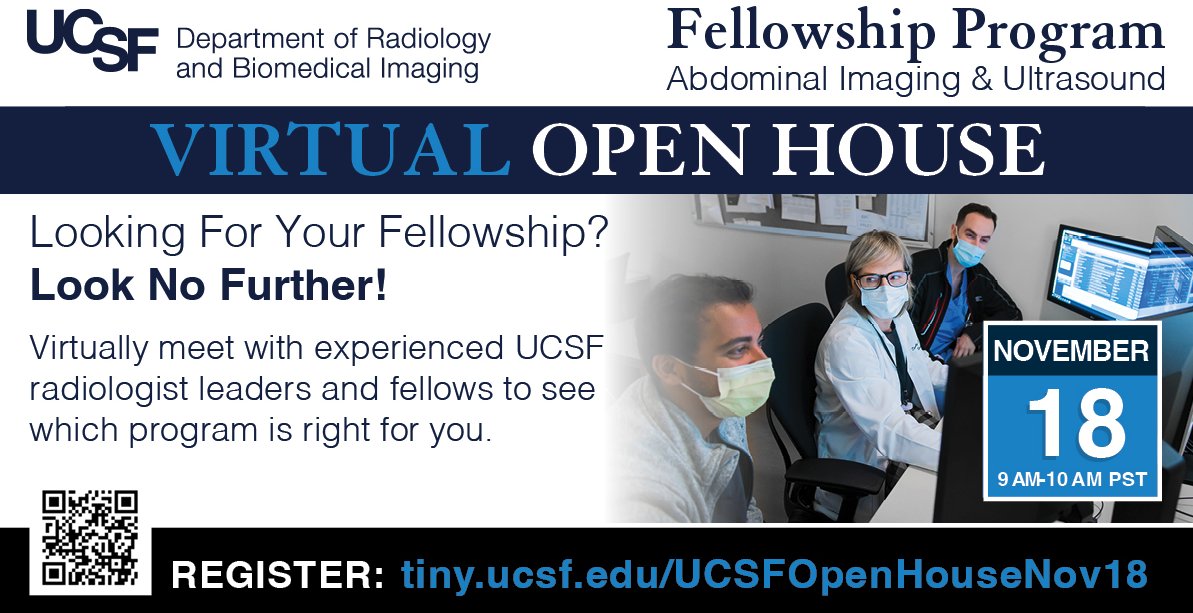 UCSF Department of Radiology and Biomedical Imaging

Fellowship Program
Abdominal Imaging & Ultrasound

VIRTUAL OPEN HOUSE

Looking For Your Fellowship?
Look No Further!

Virtually meet with experienced UCSF radiologist leaders and fellows to see which program is right for you.

NOVEMBER
18
9 AM-10 AM PST

REGISTER: tiny.ucsf.edu/UCSFOpenHouseNov18